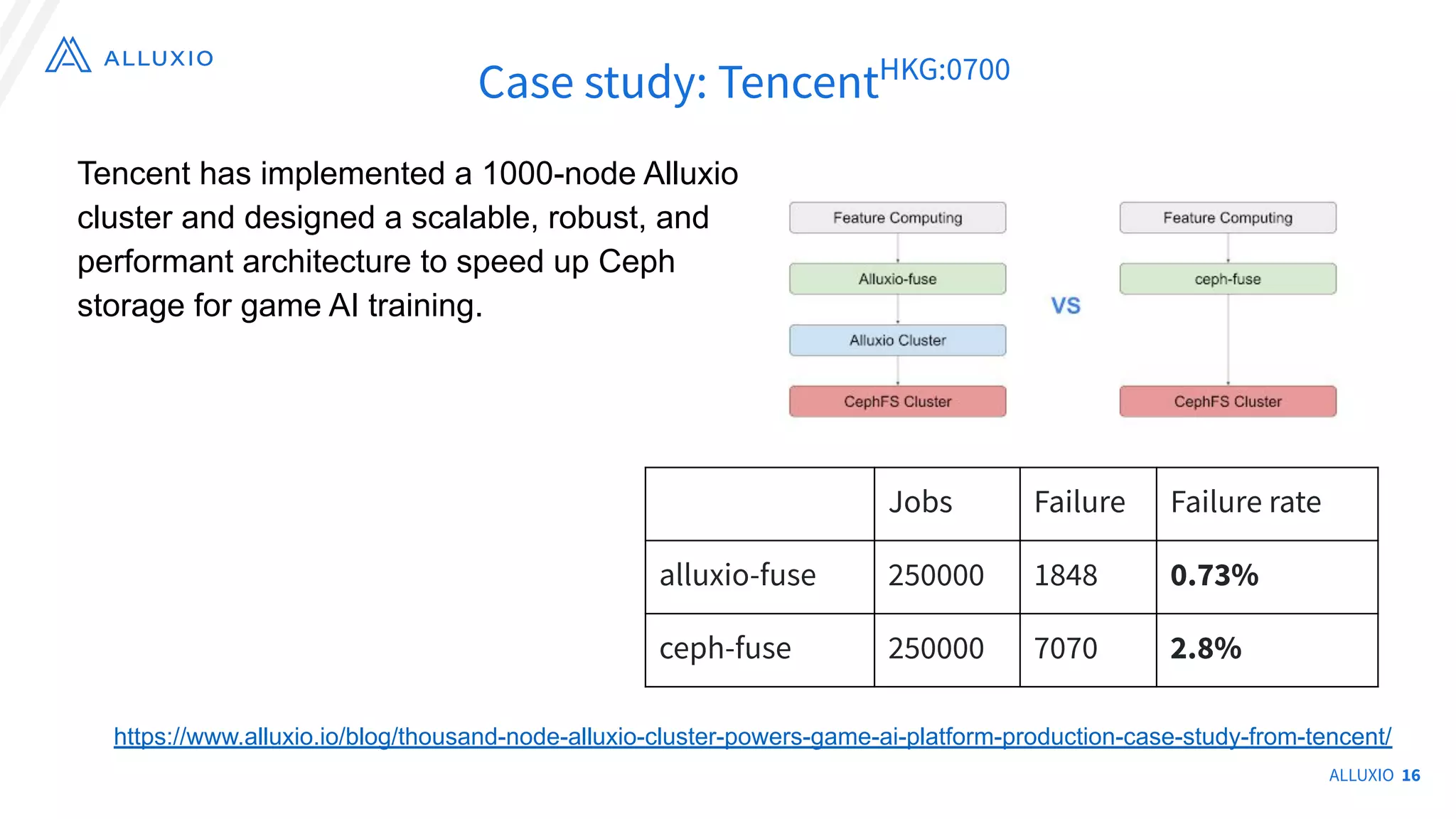 ALLUXIO

Case study: Tencent$^{HKG:0700}$

Tencent has implemented a 1000-node Alluxio cluster and designed a scalable, robust, and performant architecture to speed up Ceph storage for game AI training.

Feature Computing

Alluxio-fuse

Alluxio Cluster

CephFS Cluster

VS

Feature Computing

ceph-fuse

CephFS Cluster

| | Jobs | Failure | Failure rate |
|---|---|---|---|
| alluxio-fuse | 250000 | 1848 | **0.73%** |
| ceph-fuse | 250000 | 7070 | **2.8%** |

https://www.alluxio.io/blog/thousand-node-alluxio-cluster-powers-game-ai-platform-production-case-study-from-tencent/

ALLUXIO 16